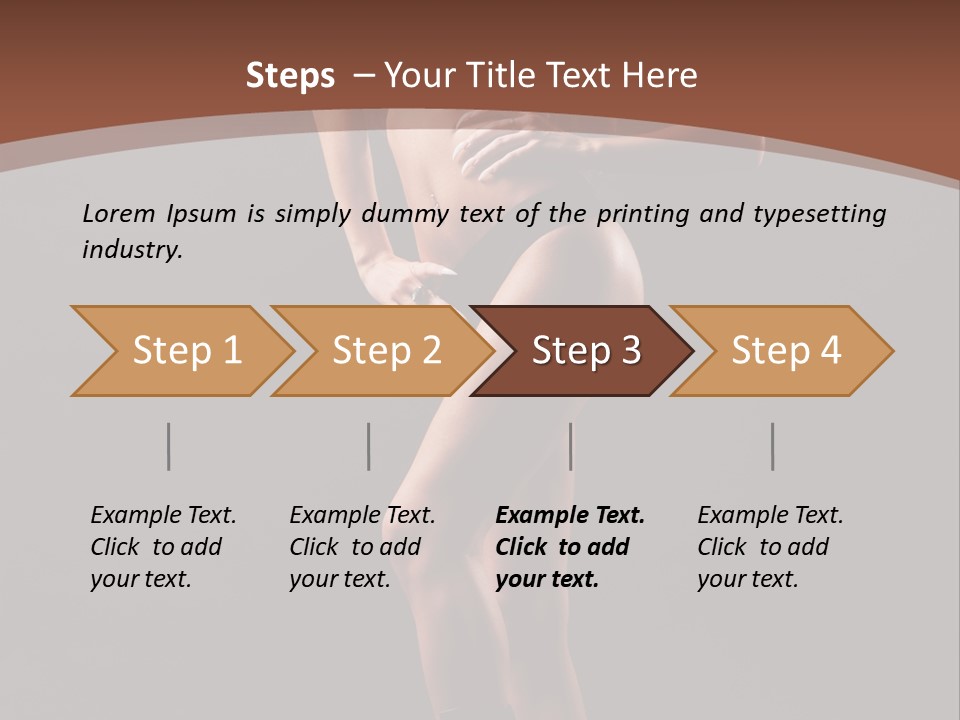 Steps – Your Title Text Here

Lorem Ipsum is simply dummy text of the printing and typesetting industry.

Step 1

Step 2

Step 3

Step 4

Example Text. Click to add your text.

Example Text. Click to add your text.

Example Text. Click to add your text.

Example Text. Click to add your text.